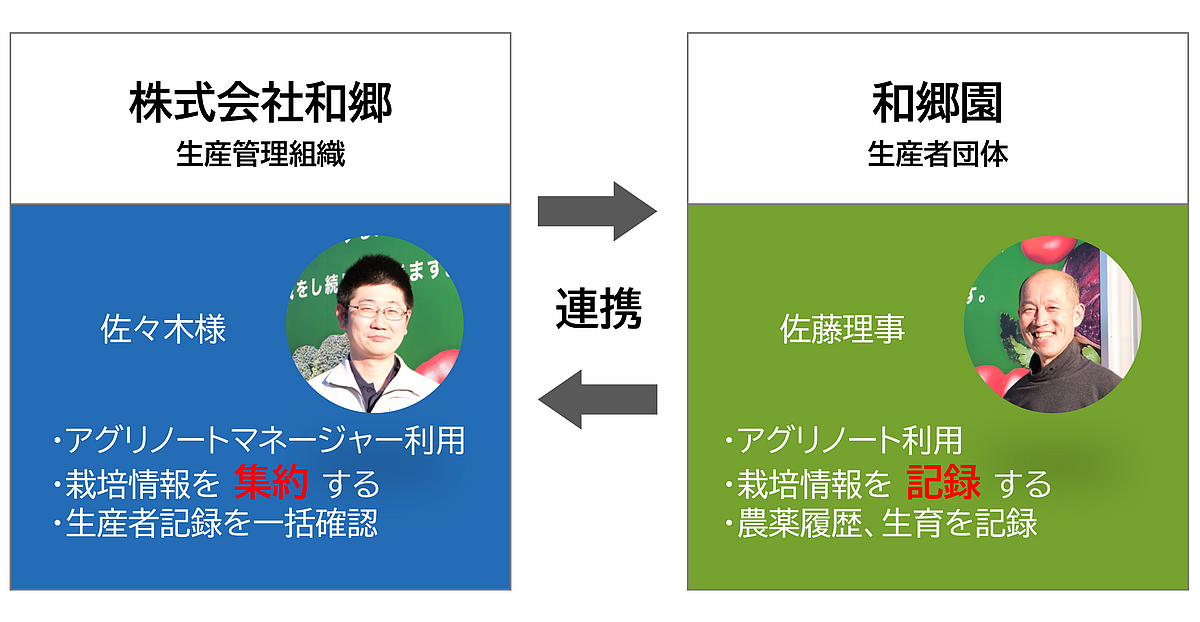 株式会社和郷
生産管理組織

佐々木様

・アグリノートマネージャー利用
・栽培情報を 集約 する
・生産者記録を一括確認

連携

和郷園
生産者団体

佐藤理事

・アグリノート利用
・栽培情報を 記録 する
・農薬履歴、生育を記録